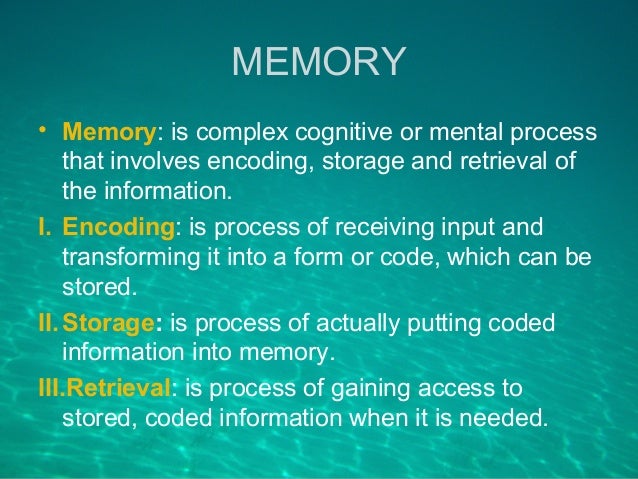 MEMORY

• Memory: is complex cognitive or mental process that involves encoding, storage and retrieval of the information.

I. Encoding: is process of receiving input and transforming it into a form or code, which can be stored.

II. Storage: is process of actually putting coded information into memory.

III. Retrieval: is process of gaining access to stored, coded information when it is needed.